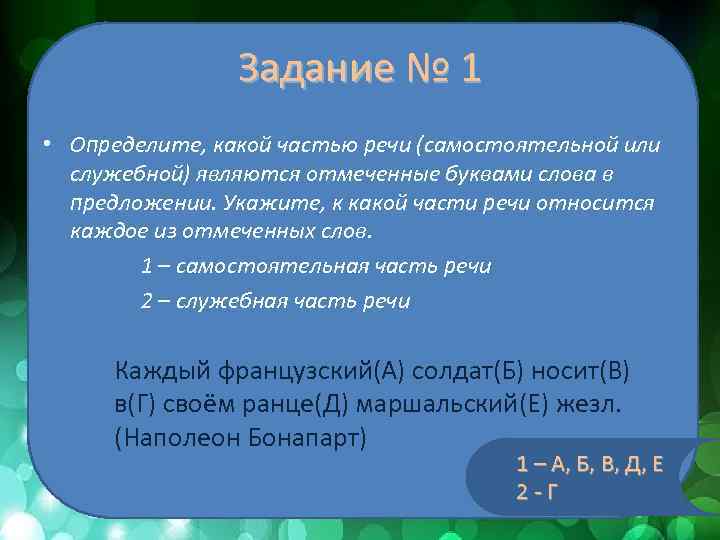 Задание № 1

• Определите, какой частью речи (самостоятельной или служебной) являются отмеченные буквами слова в предложении. Укажите, к какой части речи относится каждое из отмеченных слов.

1 – самостоятельная часть речи

2 – служебная часть речи

Каждый французский(А) солдат(Б) носит(В) в(Г) своём ранце(Д) маршальский(Е) жезл. (Наполеон Бонапарт)

1 – А, Б, В, Д, Е
2 - Г